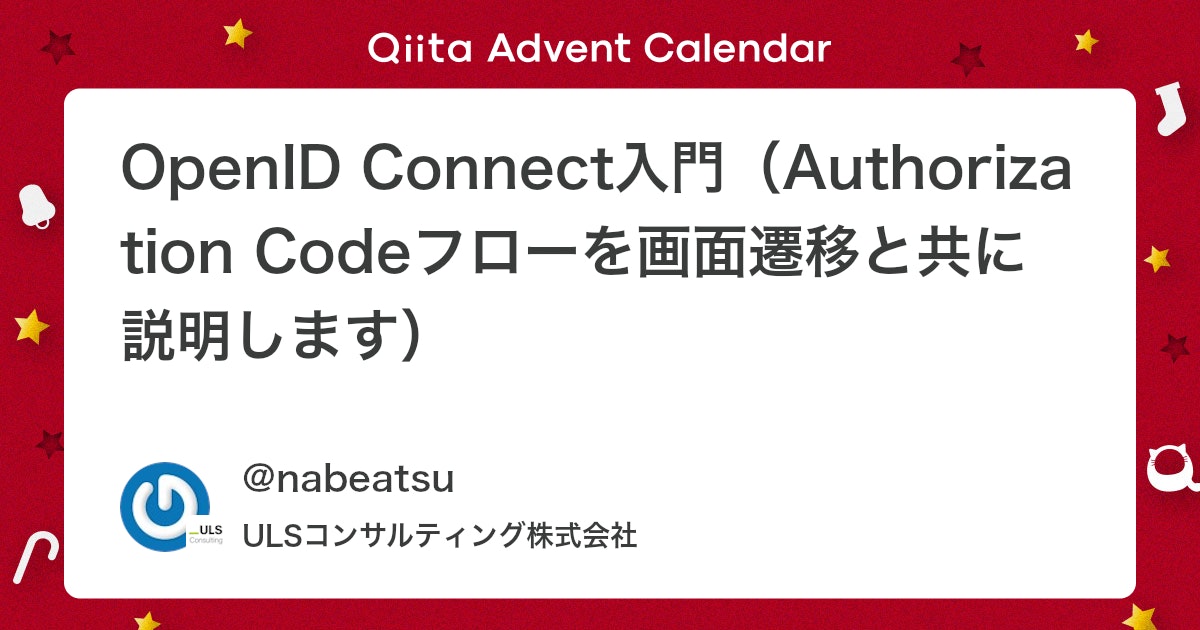 Qiita Advent Calendar

OpenID Connect入門（Authorization Codeフローを画面遷移と共に説明します）

@nabeatsu

ULS Consulting

ULSコンサルティング株式会社